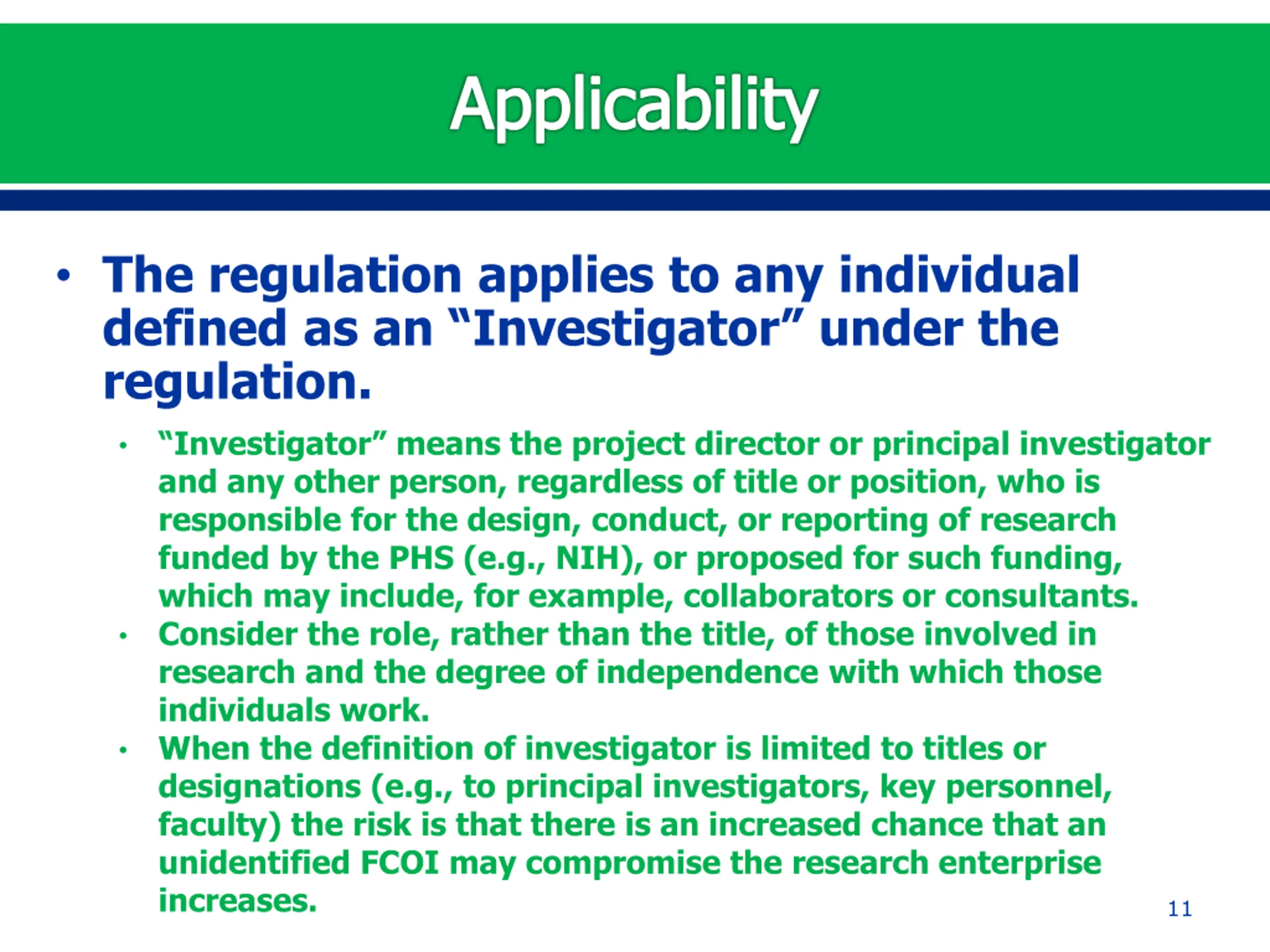 Applicability

• The regulation applies to any individual defined as an “Investigator” under the regulation.

• “Investigator” means the project director or principal investigator and any other person, regardless of title or position, who is responsible for the design, conduct, or reporting of research funded by the PHS (e.g., NIH), or proposed for such funding, which may include, for example, collaborators or consultants.
• Consider the role, rather than the title, of those involved in research and the degree of independence with which those individuals work.
• When the definition of investigator is limited to titles or designations (e.g., to principal investigators, key personnel, faculty) the risk is that there is an increased chance that an unidentified FCOI may compromise the research enterprise increases.

11